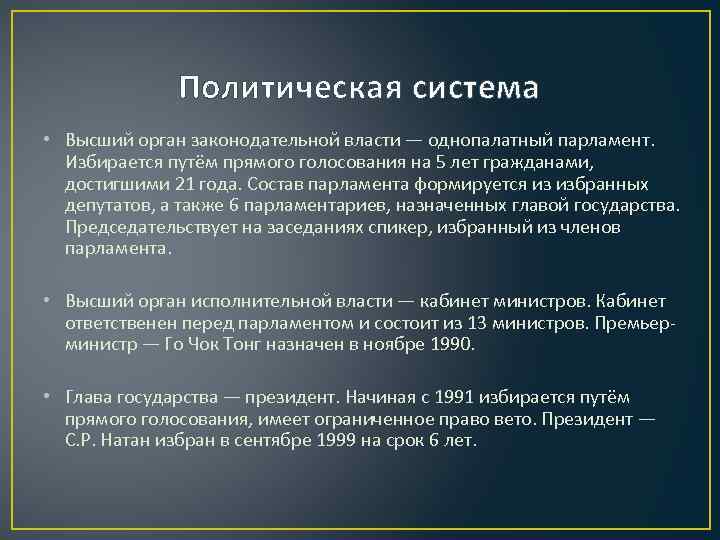 Политическая система

• Высший орган законодательной власти — однопалатный парламент. Избирается путём прямого голосования на 5 лет гражданами, достигшими 21 года. Состав парламента формируется из избранных депутатов, а также 6 парламентариев, назначенных главой государства. Председательствует на заседаниях спикер, избранный из членов парламента.

• Высший орган исполнительной власти — кабинет министров. Кабинет ответственен перед парламентом и состоит из 13 министров. Премьер-министр — Го Чок Тонг назначен в ноябре 1990.

• Глава государства — президент. Начиная с 1991 избирается путём прямого голосования, имеет ограниченное право вето. Президент — С.Р. Натан избран в сентябре 1999 на срок 6 лет.